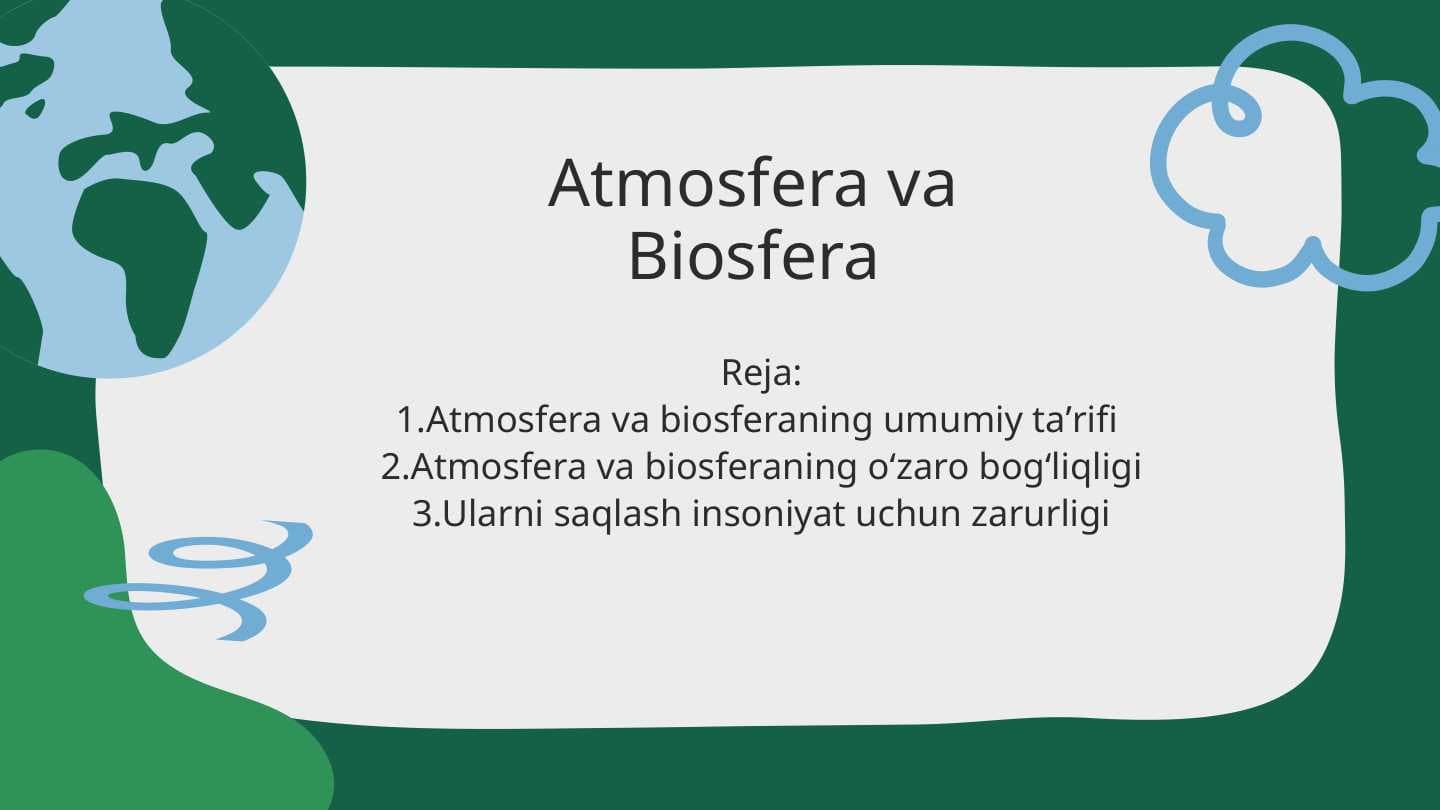 Atmosfera va Biosfera

Reja:
1.Atmosfera va biosferaning umumiy ta’rifi
2.Atmosfera va biosferaning o‘zaro bog‘liqligi
3.Ularni saqlash insoniyat uchun zarurligi